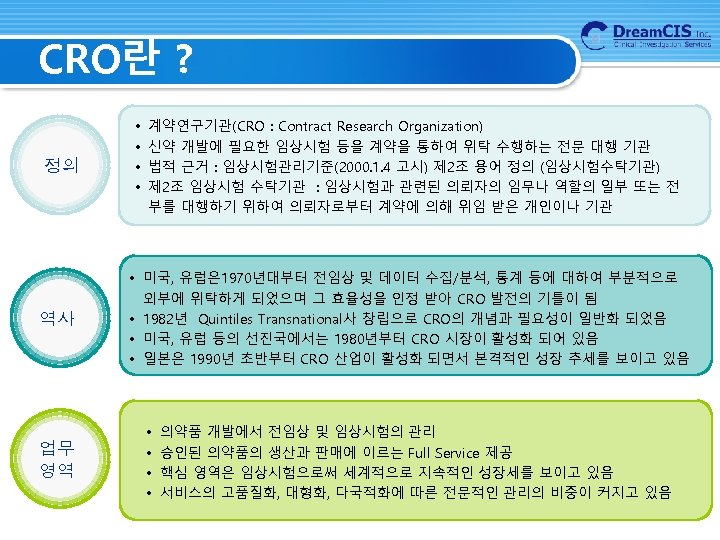 CRO란 ?

DreamCIS Inc.
Clinical Investigation Services

정의

• 계약연구기관(CRO : Contract Research Organization)
• 신약 개발에 필요한 임상시험 등을 계약을 통하여 위탁 수행하는 전문 대행 기관
• 법적 근거 : 임상시험관리기준(2000.1.4 고시) 제2조 용어 정의 (임상시험수탁기관)
• 제2조 임상시험 수탁기관 : 임상시험과 관련된 의뢰자의 임무나 역할의 일부 또는 전부를 대행하기 위하여 의뢰자로부터 계약에 의해 위임 받은 개인이나 기관

역사

• 미국, 유럽은1970년대부터 전임상 및 데이터 수집/분석, 통계 등에 대하여 부분적으로 외부에 위탁하게 되었으며 그 효율성을 인정 받아 CRO 발전의 기틀이 됨
• 1982년 Quintiles Transnational사 창립으로 CRO의 개념과 필요성이 일반화 되었음
• 미국, 유럽 등의 선진국에서는 1980년부터 CRO 시장이 활성화 되어 있음
• 일본은 1990년 초반부터 CRO 산업이 활성화 되면서 본격적인 성장 추세를 보이고 있음

업무 영역

• 의약품 개발에서 전임상 및 임상시험의 관리
• 승인된 의약품의 생산과 판매에 이르는 Full Service 제공
• 핵심 영역은 임상시험으로써 세계적으로 지속적인 성장세를 보이고 있음
• 서비스의 고품질화, 대형화, 다국적화에 따른 전문적인 관리의 비중이 커지고 있음